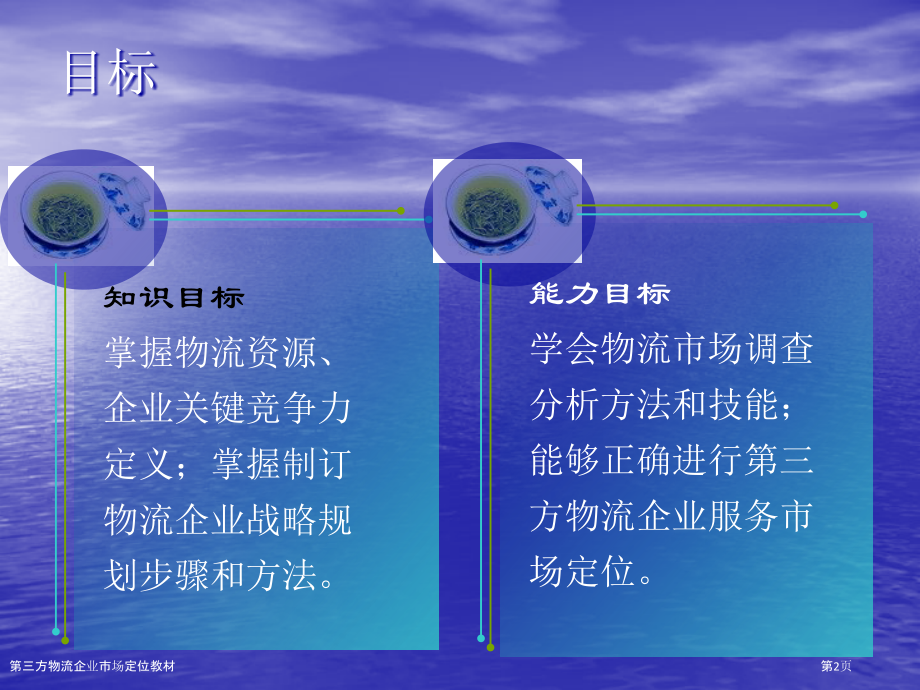 目标

知识目标

掌握物流资源、企业关键竞争力定义；掌握制订物流企业战略规划步骤和方法。

能力目标

学会物流市场调查分析方法和技能；能够正确进行第三方物流企业服务市场定位。

第三方物流企业市场定位教材

第2页